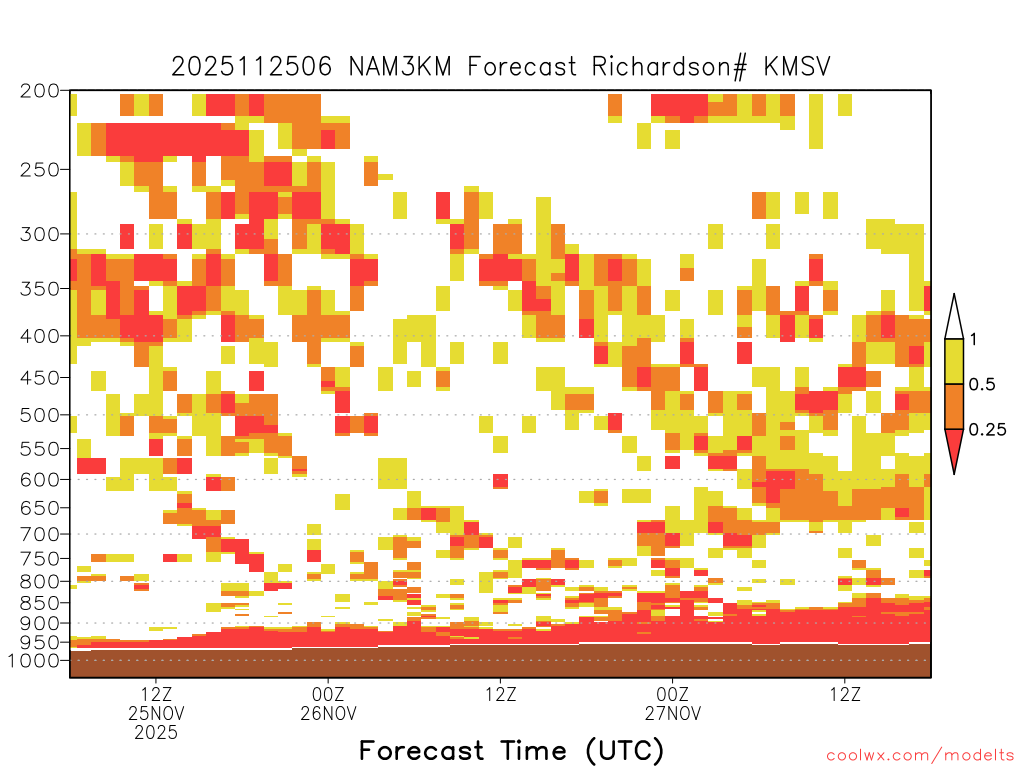 2025112506 NAM3KM Forecast Richardson# KMSV

200
250
300
350
400
450
500
550
600
650
700
750
800
850
900
950
1000

1
0.5
0.25

12Z
25NOV
2025
00Z
26NOV
12Z
00Z
27NOV
12Z

Forecast Time (UTC)

coolwx.com/modelts